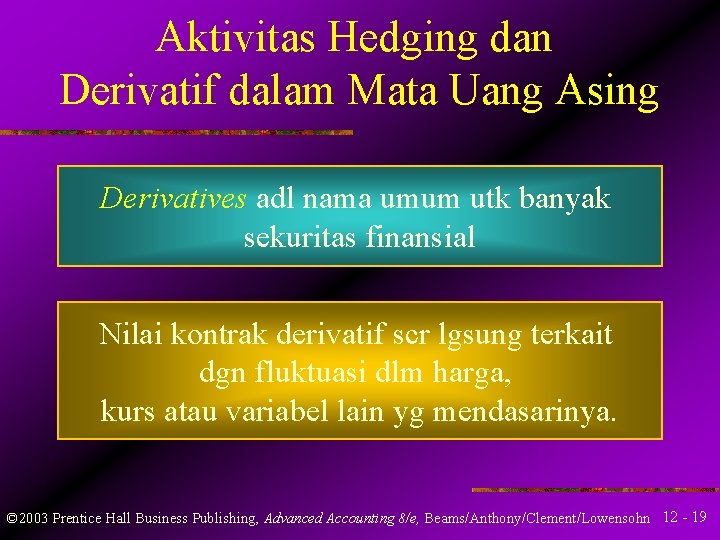 Aktivitas Hedging dan Derivatif dalam Mata Uang Asing

Derivatives adl nama umum utk banyak sekuritas finansial

Nilai kontrak derivatif scr lgsung terkait dgn fluktuasi dlm harga, kurs atau variabel lain yg mendasarinya.

©2003 Prentice Hall Business Publishing, Advanced Accounting 8/e, Beams/Anthony/Clement/Lowensohn 12 - 19